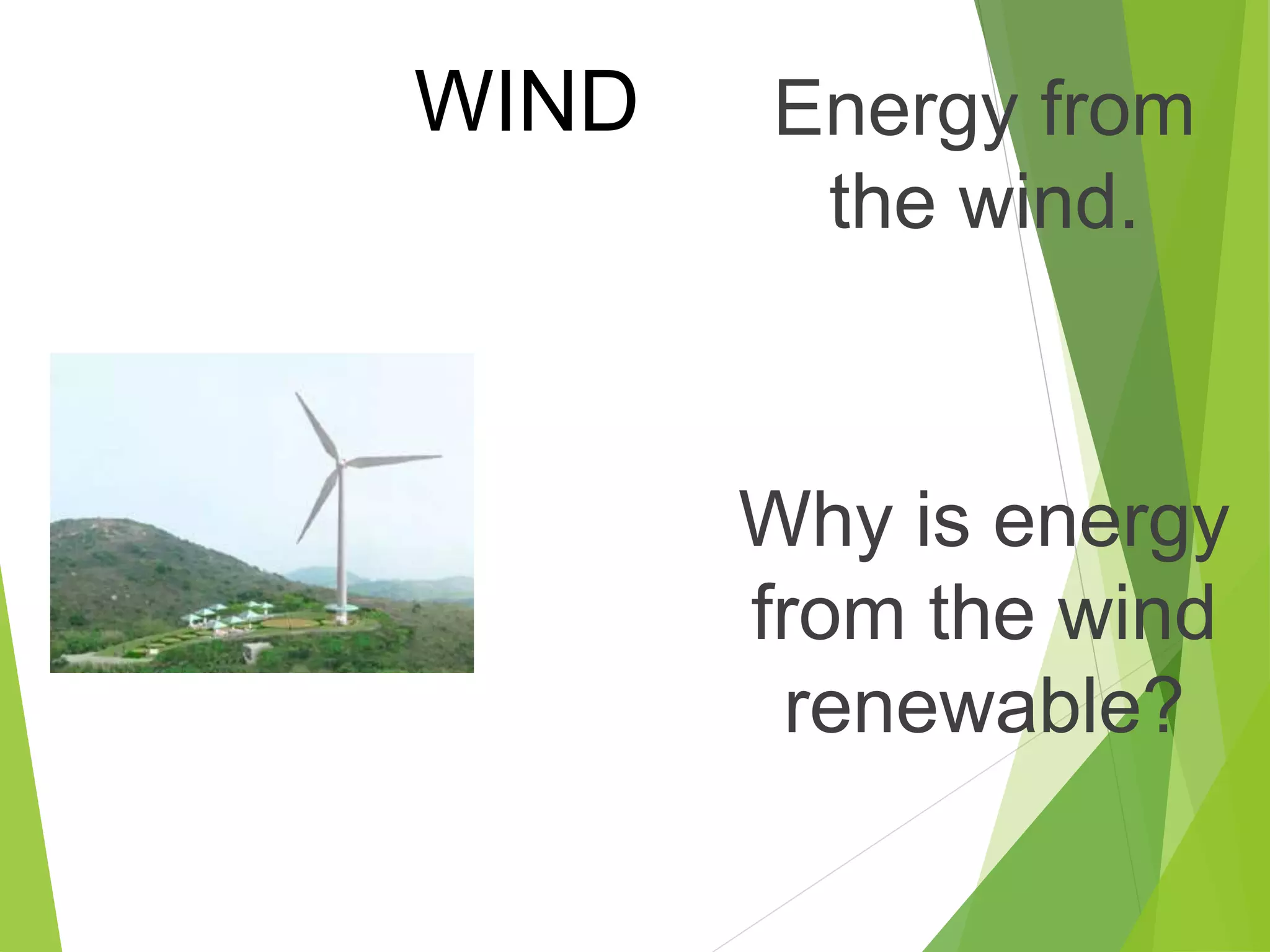 WIND

Energy from the wind.

Why is energy from the wind renewable?